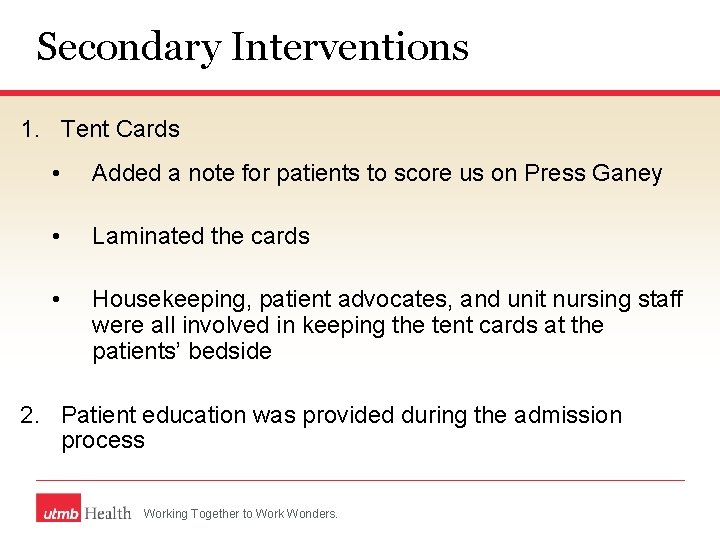 Secondary Interventions

1. Tent Cards

• Added a note for patients to score us on Press Ganey

• Laminated the cards

• Housekeeping, patient advocates, and unit nursing staff were all involved in keeping the tent cards at the patients' bedside

2. Patient education was provided during the admission process

utmb Health Working Together to Work Wonders.